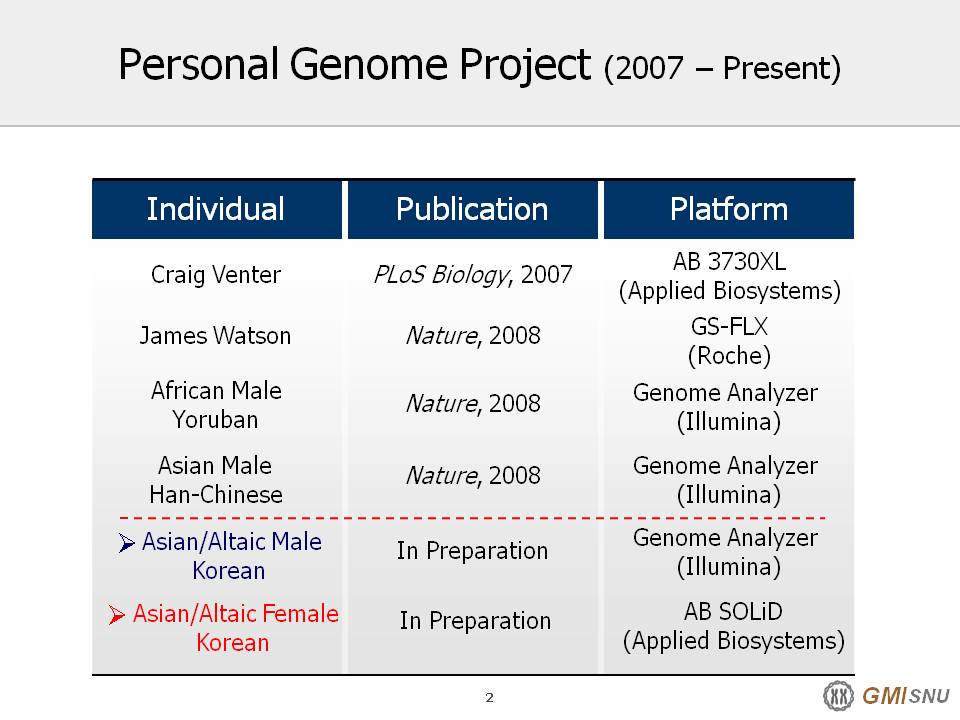 Personal Genome Project (2007 – Present)

| Individual | Publication | Platform |
|---|---|---|
| Craig Venter | PLoS Biology, 2007 | AB 3730XL (Applied Biosystems) |
| James Watson | Nature, 2008 | GS-FLX (Roche) |
| African Male Yoruban | Nature, 2008 | Genome Analyzer (Illumina) |
| Asian Male Han-Chinese | Nature, 2008 | Genome Analyzer (Illumina) |
| ➢ Asian/Altaic Male Korean | In Preparation | Genome Analyzer (Illumina) |
| ➢ Asian/Altaic Female Korean | In Preparation | AB SOLiD (Applied Biosystems) |

2

GMI SNU